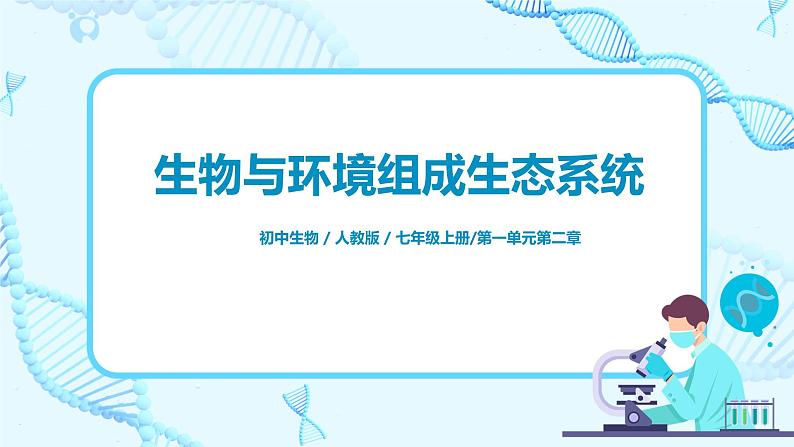 生物与环境组成生态系统

初中生物 / 人教版 / 七年级上册/第一单元第二章